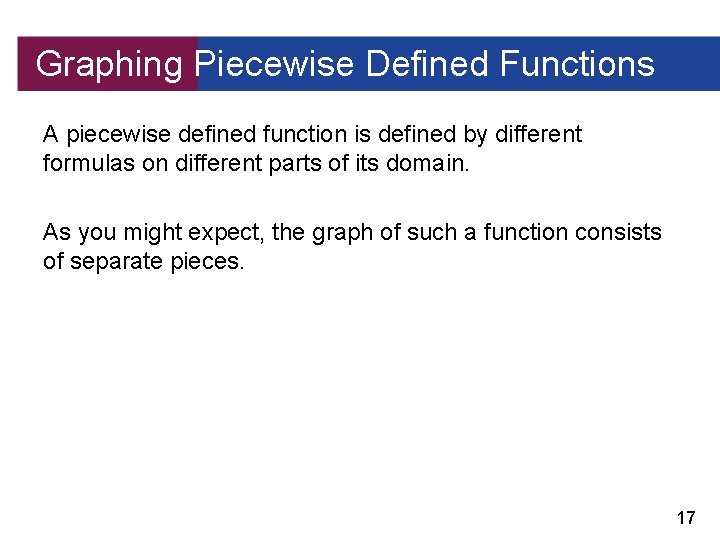 Graphing Piecewise Defined Functions

A piecewise defined function is defined by different formulas on different parts of its domain.

As you might expect, the graph of such a function consists of separate pieces.

17